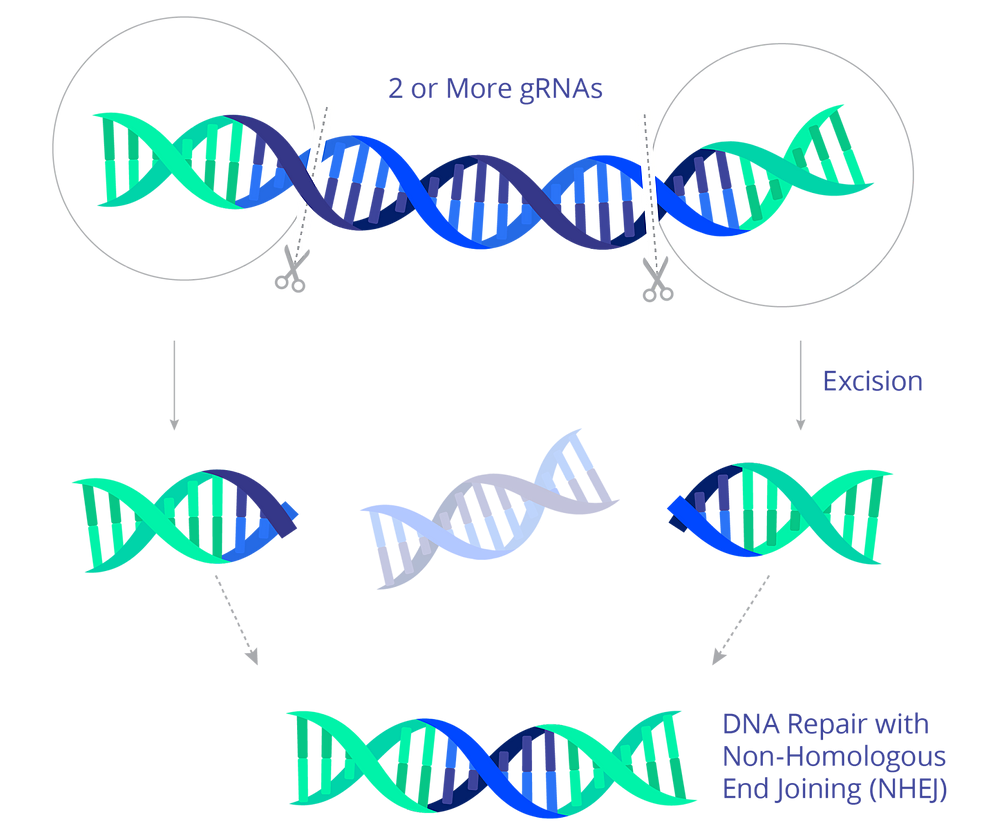 2 or More gRNAs

Excision

DNA Repair with Non-Homologous End Joining (NHEJ)